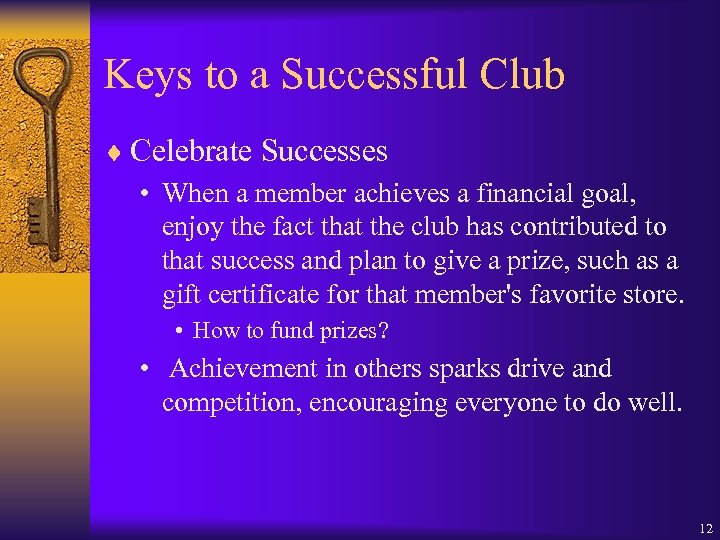 Keys to a Successful Club

♦ Celebrate Successes

• When a member achieves a financial goal, enjoy the fact that the club has contributed to that success and plan to give a prize, such as a gift certificate for that member's favorite store.

• How to fund prizes?

• Achievement in others sparks drive and competition, encouraging everyone to do well.

12